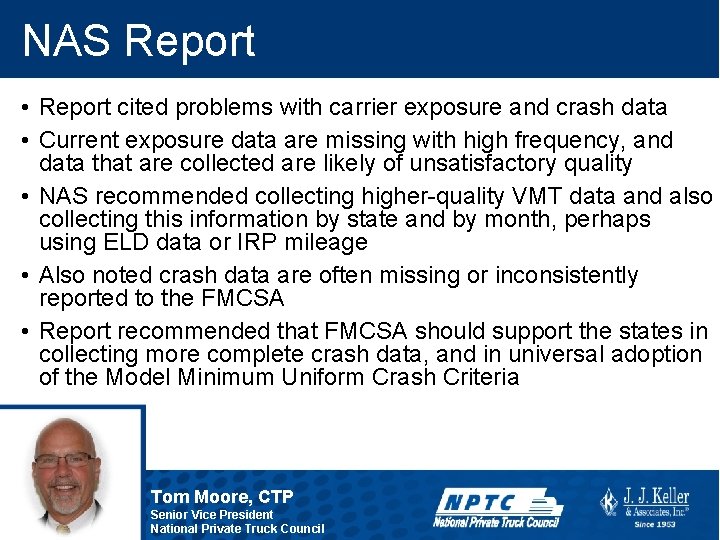 NAS Report

• Report cited problems with carrier exposure and crash data
• Current exposure data are missing with high frequency, and data that are collected are likely of unsatisfactory quality
• NAS recommended collecting higher-quality VMT data and also collecting this information by state and by month, perhaps using ELD data or IRP mileage
• Also noted crash data are often missing or inconsistently reported to the FMCSA
• Report recommended that FMCSA should support the states in collecting more complete crash data, and in universal adoption of the Model Minimum Uniform Crash Criteria

Tom Moore, CTP
Senior Vice President
National Private Truck Council

NPTC
National Private Truck Council

J. J. Keller & Associates, Inc.®
Since 1953